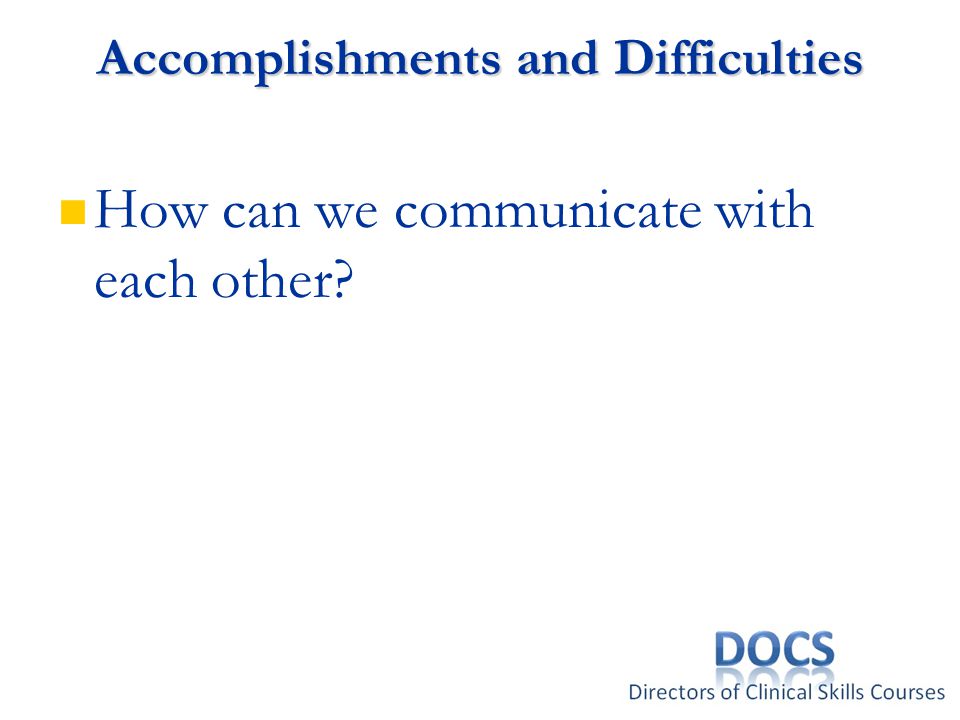 Accomplishments and Difficulties

How can we communicate with each other?

DOCS
Directors of Clinical Skills Courses